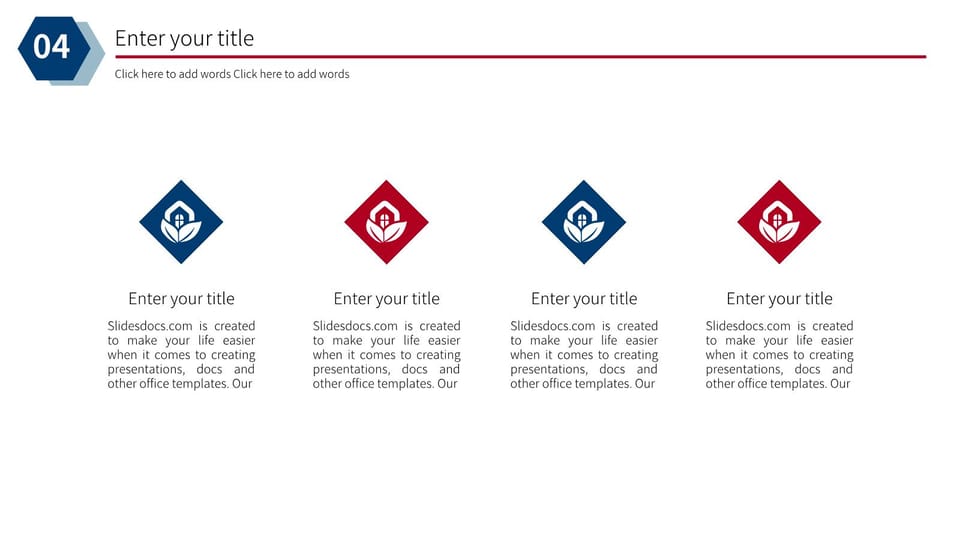 04

Enter your title

Click here to add words Click here to add words

Enter your title

Slidesdocs.com is created to make your life easier when it comes to creating presentations, docs and other office templates. Our

Enter your title

Slidesdocs.com is created to make your life easier when it comes to creating presentations, docs and other office templates. Our

Enter your title

Slidesdocs.com is created to make your life easier when it comes to creating presentations, docs and other office templates. Our

Enter your title

Slidesdocs.com is created to make your life easier when it comes to creating presentations, docs and other office templates. Our